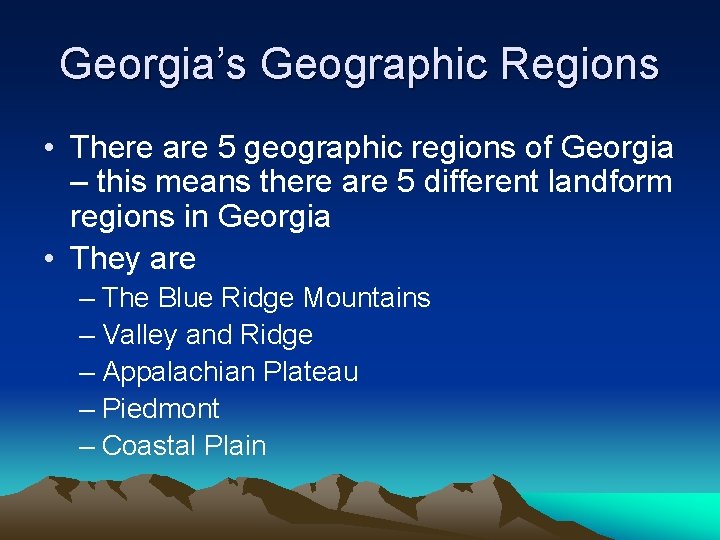 Georgia's Geographic Regions

• There are 5 geographic regions of Georgia – this means there are 5 different landform regions in Georgia
• They are
– The Blue Ridge Mountains
– Valley and Ridge
– Appalachian Plateau
– Piedmont
– Coastal Plain